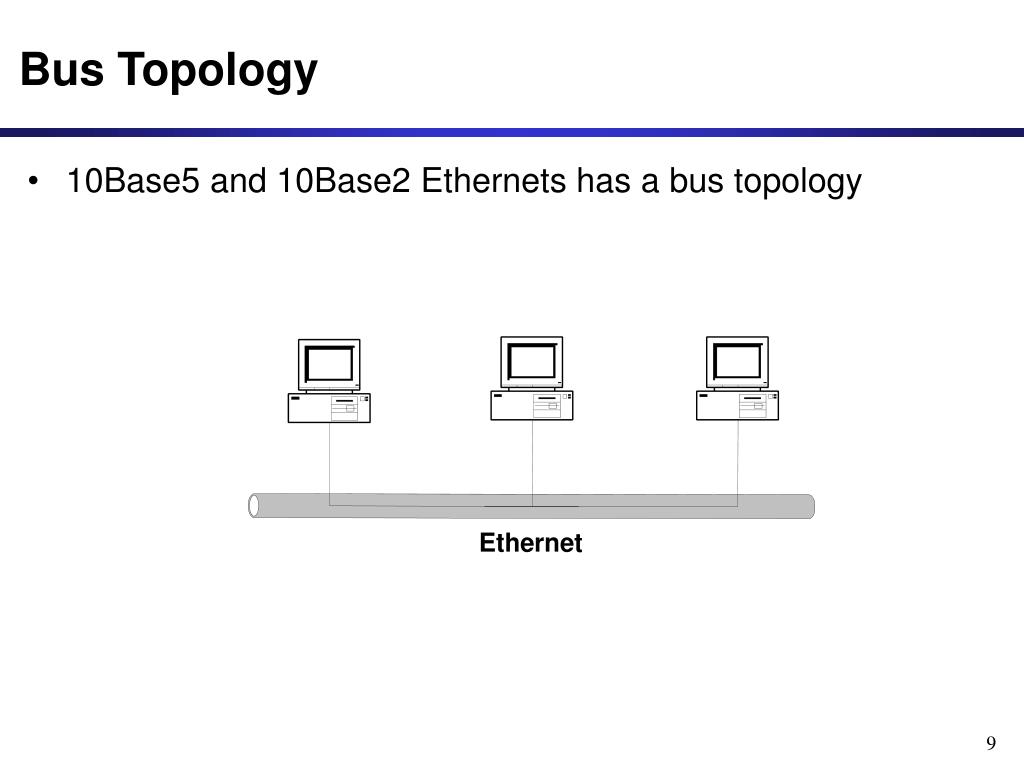 Bus Topology

• 10Base5 and 10Base2 Ethernets has a bus topology

Ethernet

9